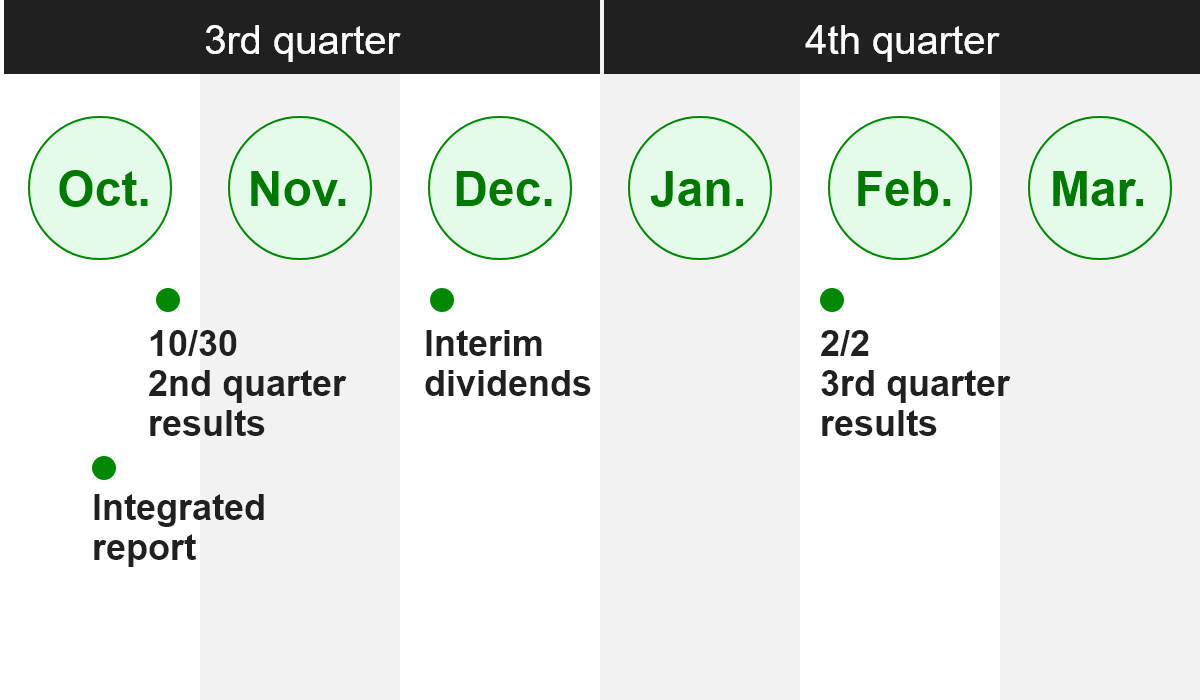 3rd quarter

4th quarter

Oct.

Nov.

Dec.

Jan.

Feb.

Mar.

10/30
2nd quarter results

Integrated report

Interim dividends

2/2
3rd quarter results